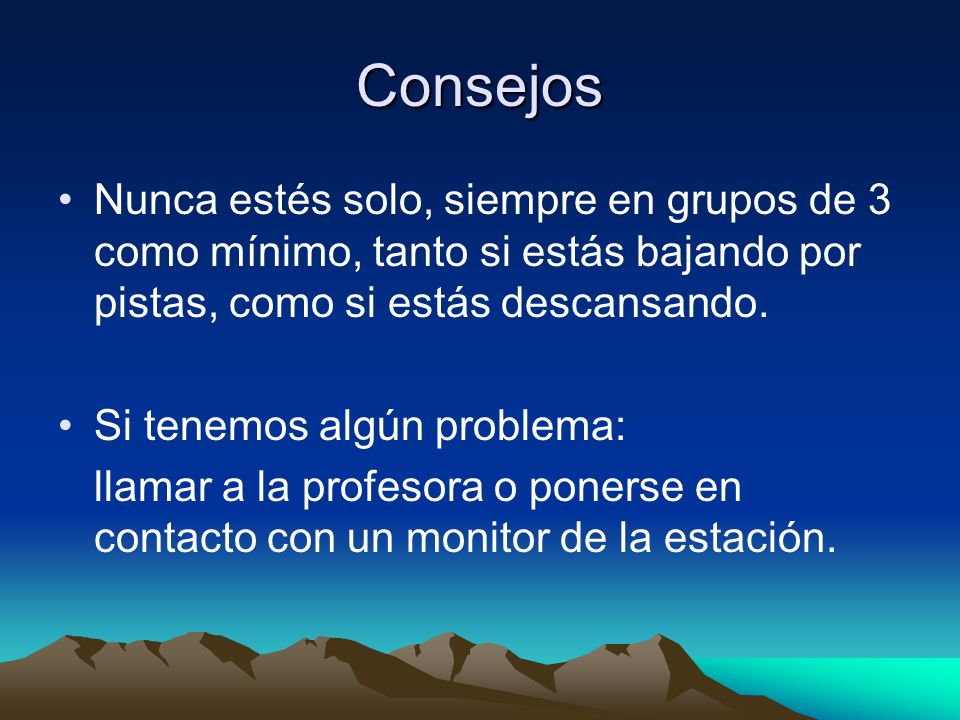 Consejos

• Nunca estés solo, siempre en grupos de 3 como mínimo, tanto si estás bajando por pistas, como si estás descansando.

• Si tenemos algún problema:

llamar a la profesora o ponerse en contacto con un monitor de la estación.